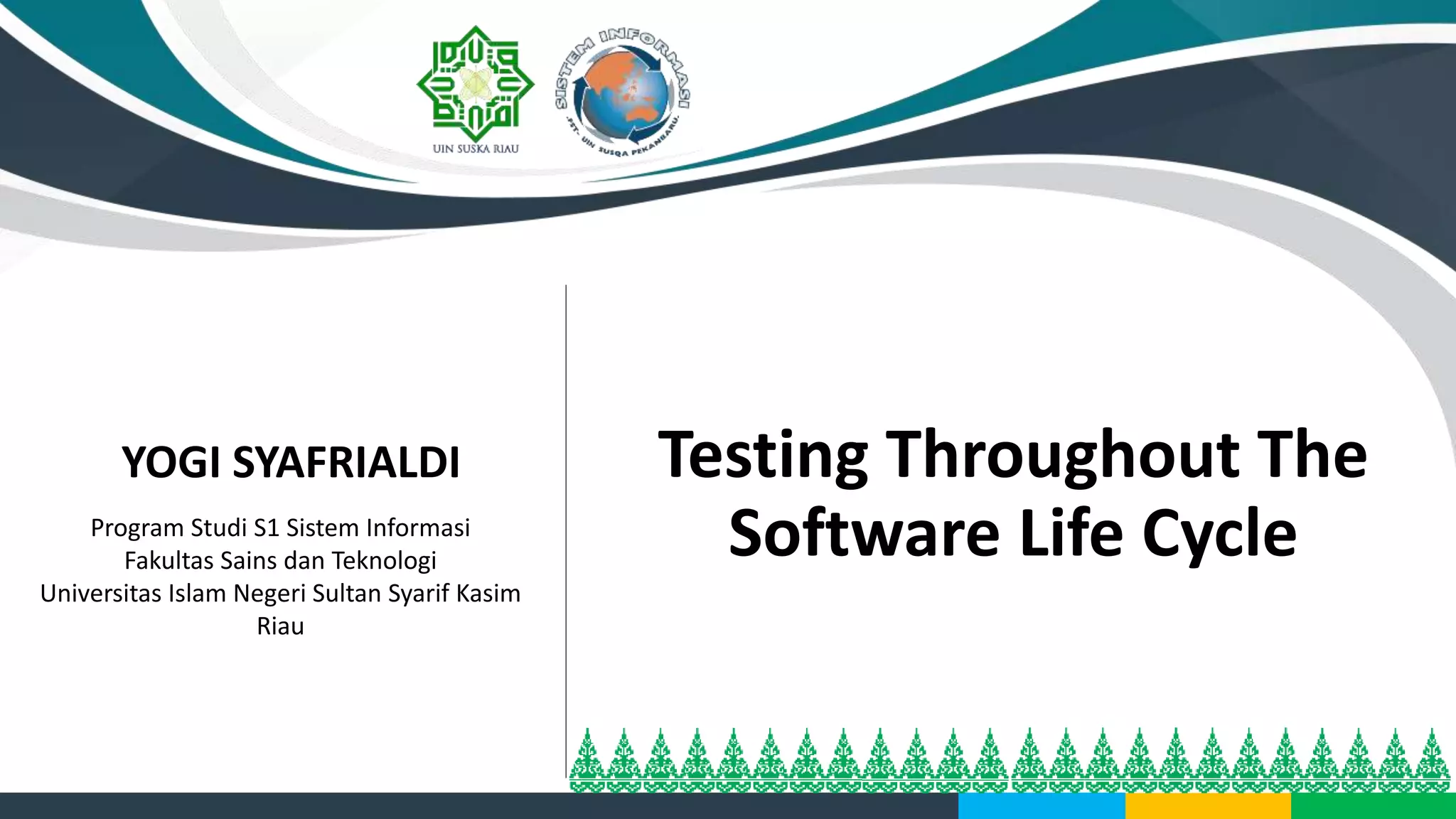 UIN SUSKA RIAU

SISTEM INFORMASI
FST. UIN SUSQA PEKANBARU.

YOGI SYAFRIALDI

Program Studi S1 Sistem Informasi
Fakultas Sains dan Teknologi
Universitas Islam Negeri Sultan Syarif Kasim Riau

Testing Throughout The Software Life Cycle